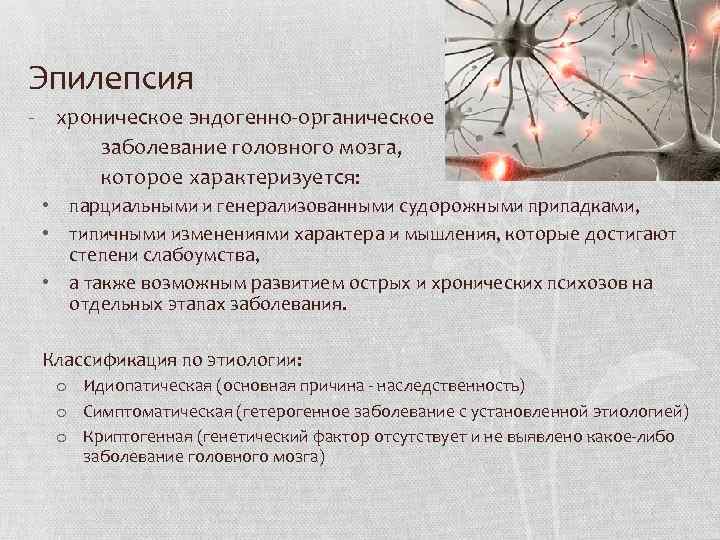 Эпилепсия

- хроническое эндогенно-органическое заболевание головного мозга, которое характеризуется:

• парциальными и генерализованными судорожными припадками,
• типичными изменениями характера и мышления, которые достигают степени слабоумства,
• а также возможным развитием острых и хронических психозов на отдельных этапах заболевания.

Классификация по этиологии:
o Идиопатическая (основная причина - наследственность)
o Симптоматическая (гетерогенное заболевание с установленной этиологией)
o Криптогенная (генетический фактор отсутствует и не выявлено какое-либо заболевание головного мозга)